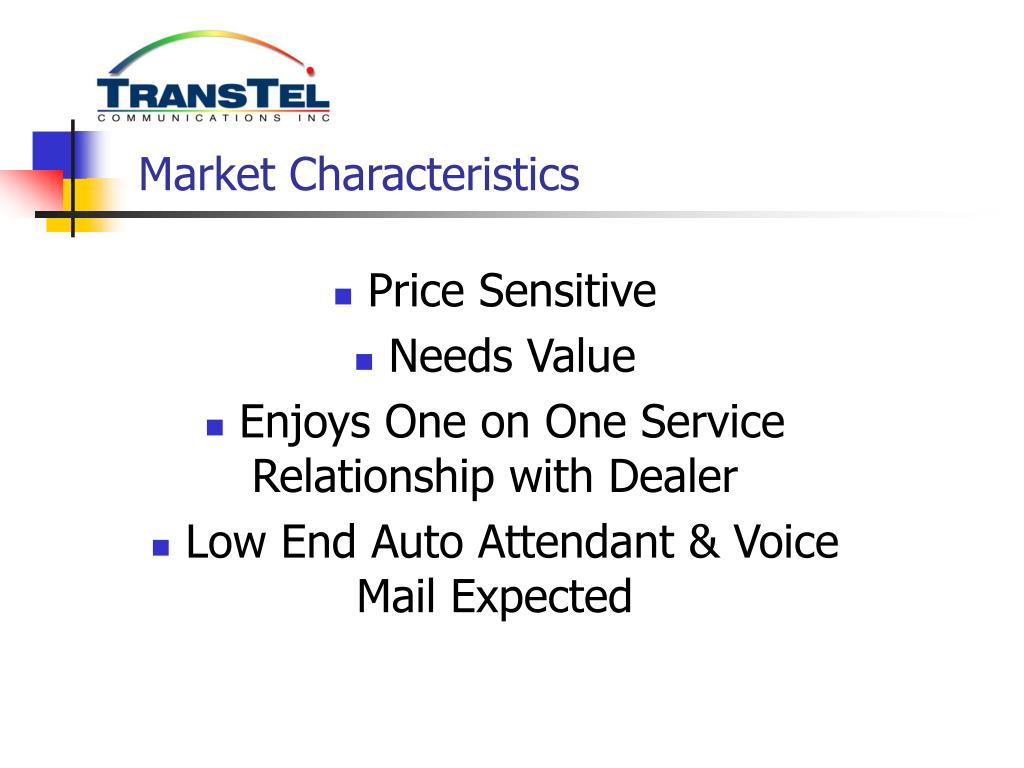 TRANSTEL
COMMUNICATIONS INC

Market Characteristics

- Price Sensitive
- Needs Value
- Enjoys One on One Service Relationship with Dealer
- Low End Auto Attendant & Voice Mail Expected